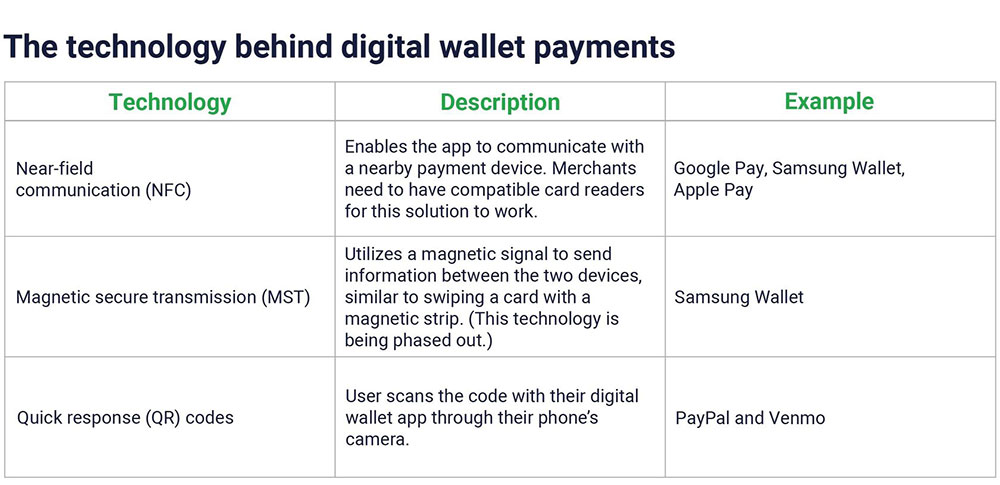 The technology behind digital wallet payments

| Technology | Description | Example |
|---|---|---|
| Near-field communication (NFC) | Enables the app to communicate with a nearby payment device. Merchants need to have compatible card readers for this solution to work. | Google Pay, Samsung Wallet, Apple Pay |
| Magnetic secure transmission (MST) | Utilizes a magnetic signal to send information between the two devices, similar to swiping a card with a magnetic strip. (This technology is being phased out.) | Samsung Wallet |
| Quick response (QR) codes | User scans the code with their digital wallet app through their phone's camera. | PayPal and Venmo |